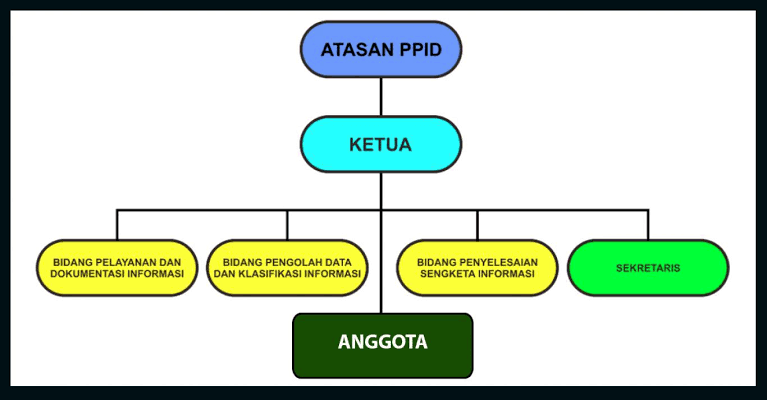 ATASAN PPID

KETUA

BIDANG PELAYANAN DAN DOKUMENTASI INFORMASI

BIDANG PENGOLAH DATA DAN KLASIFIKASI INFORMASI

BIDANG PENYELESAIAN SENGKETA INFORMASI

SEKRETARIS

ANGGOTA